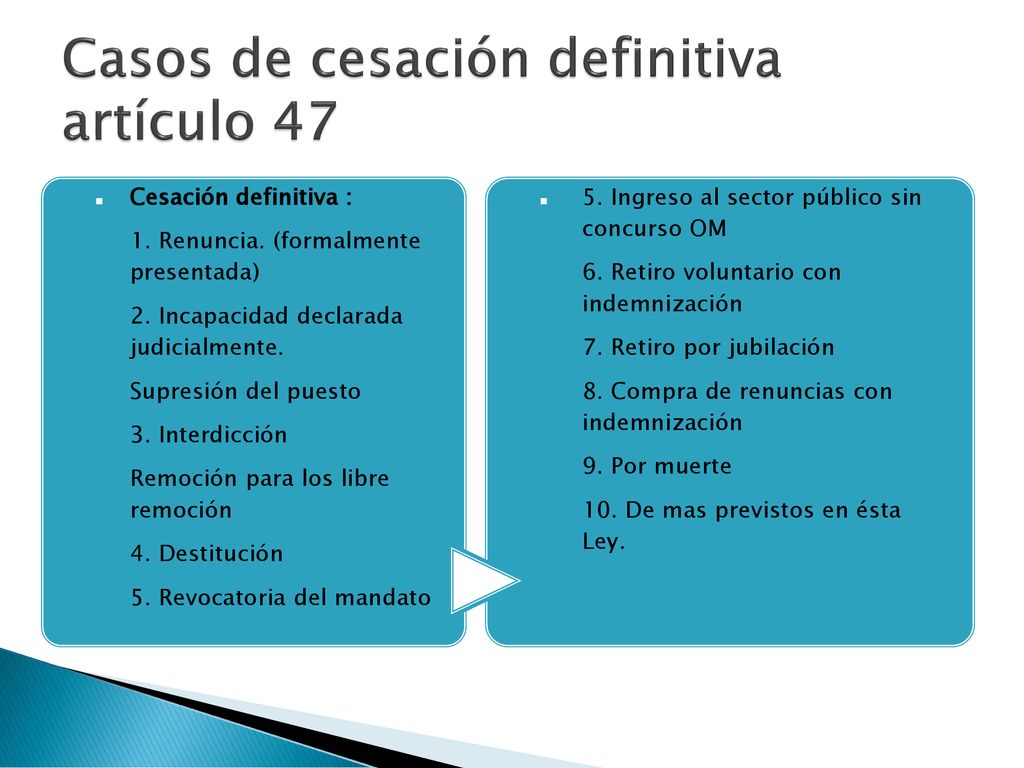 Casos de cesación definitiva artículo 47

Cesación definitiva :

1. Renuncia. (formalmente presentada)

2. Incapacidad declarada judicialmente.

Supresión del puesto

3. Interdicción

Remoción para los libre remoción

4. Destitución

5. Revocatoria del mandato

5. Ingreso al sector público sin concurso OM

6. Retiro voluntario con indemnización

7. Retiro por jubilación

8. Compra de renuncias con indemnización

9. Por muerte

10. De mas previstos en ésta Ley.